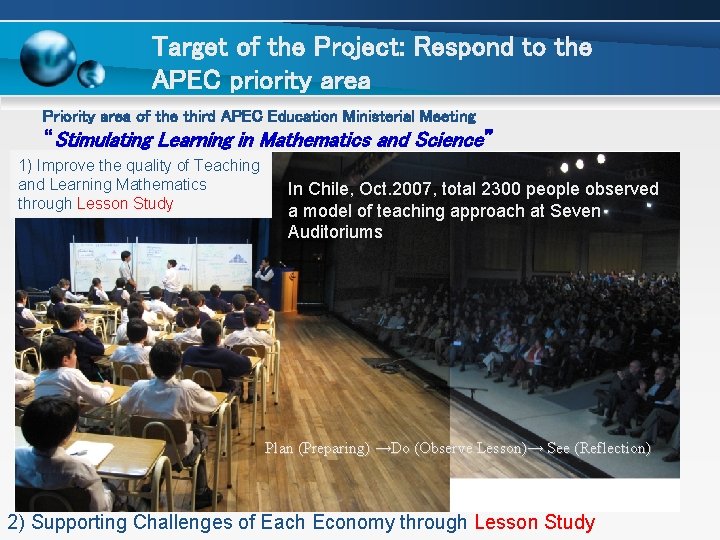 Target of the Project: Respond to the APEC priority area

Priority area of the third APEC Education Ministerial Meeting
"Stimulating Learning in Mathematics and Science"

1) Improve the quality of Teaching and Learning Mathematics through Lesson Study

In Chile, Oct.2007, total 2300 people observed a model of teaching approach at Seven Auditoriums

Plan (Preparing) →Do (Observe Lesson)→ See (Reflection)

2) Supporting Challenges of Each Economy through Lesson Study